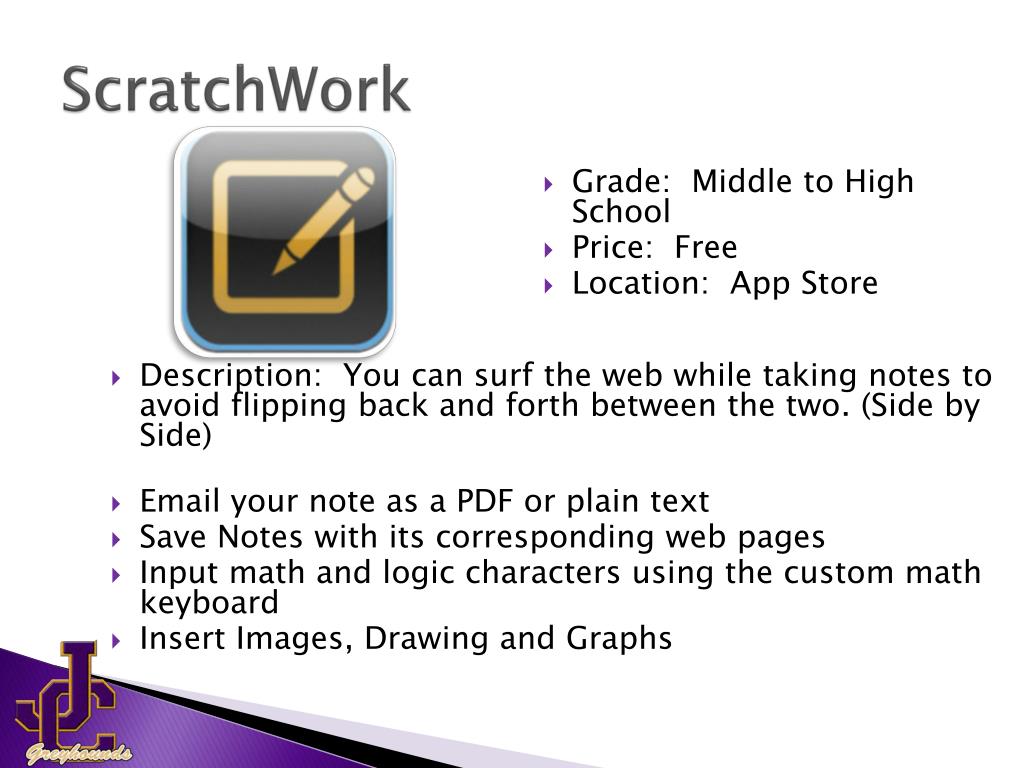 ScratchWork

Grade: Middle to High School
Price: Free
Location: App Store

Description: You can surf the web while taking notes to avoid flipping back and forth between the two. (Side by Side)

Email your note as a PDF or plain text
Save Notes with its corresponding web pages
Input math and logic characters using the custom math keyboard
Insert Images, Drawing and Graphs

JC
Greyhounds